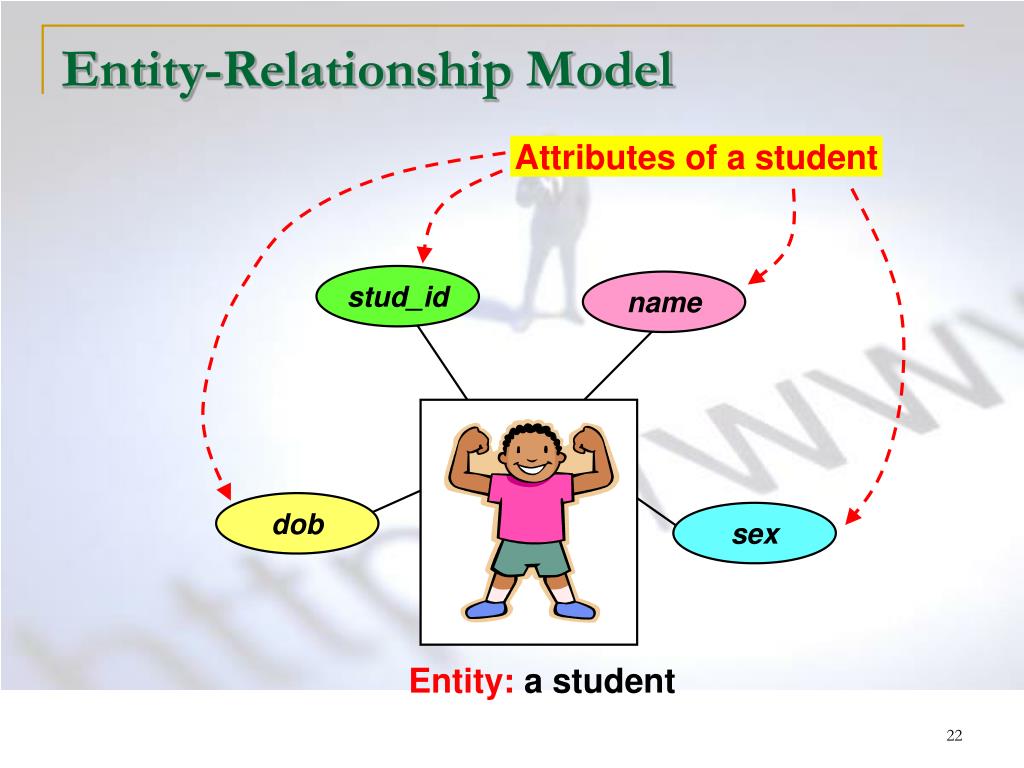 Entity-Relationship Model

Attributes of a student

stud_id

name

dob

sex

Entity: a student

22